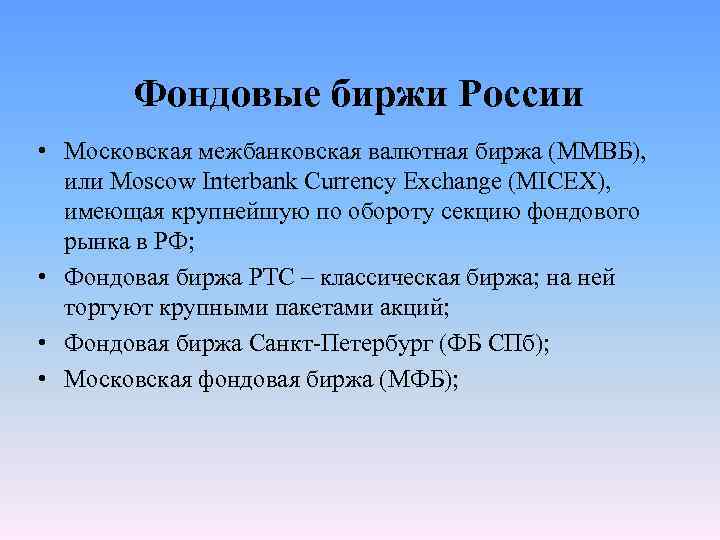 Фондовые биржи России

• Московская межбанковская валютная биржа (ММВБ), или Moscow Interbank Currency Exchange (MICEX), имеющая крупнейшую по обороту секцию фондового рынка в РФ;
• Фондовая биржа РТС – классическая биржа; на ней торгуют крупными пакетами акций;
• Фондовая биржа Санкт-Петербург (ФБ СПб);
• Московская фондовая биржа (МФБ);